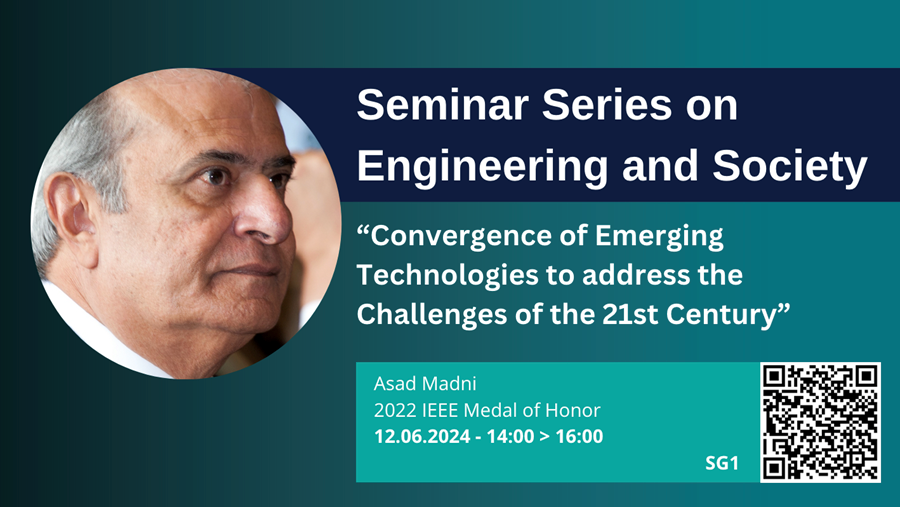 Seminar Series on Engineering and Society

“Convergence of Emerging Technologies to address the Challenges of the 21st Century”

Asad Madni
2022 IEEE Medal of Honor
12.06.2024 - 14:00 > 16:00

SG1